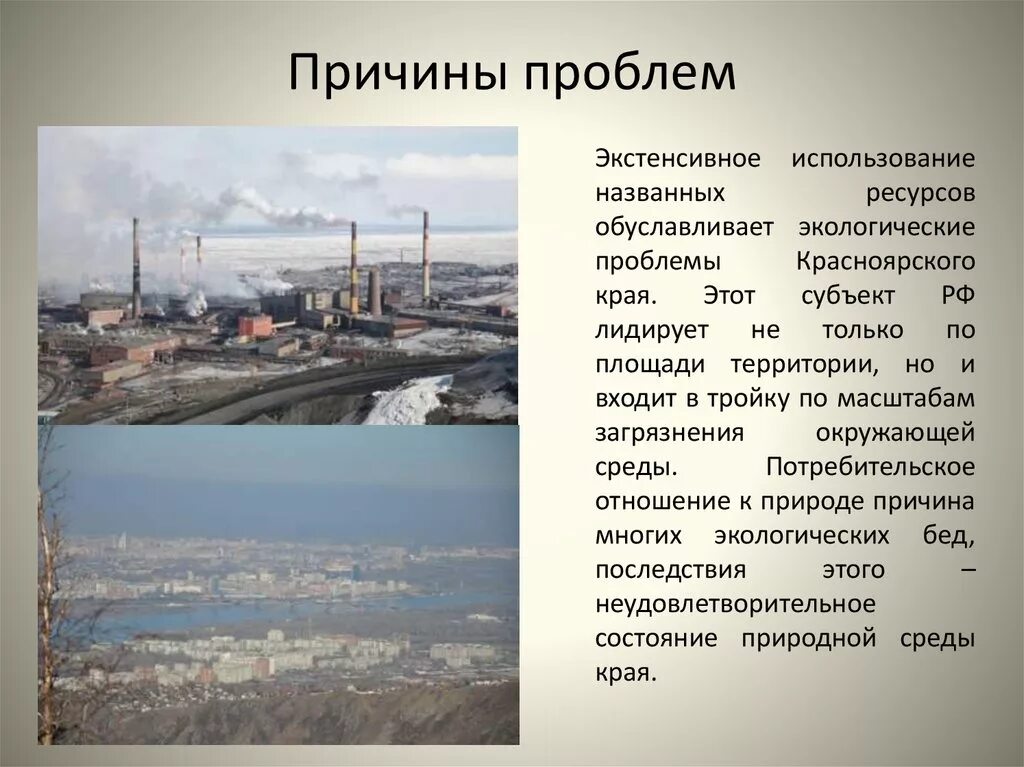 Причины проблем

Экстенсивное использование названных ресурсов обуславливает экологические проблемы Красноярского края. Этот субъект РФ лидирует не только по площади территории, но и входит в тройку по масштабам загрязнения окружающей среды. Потребительское отношение к природе причина многих экологических бед, последствия этого – неудовлетворительное состояние природной среды края.